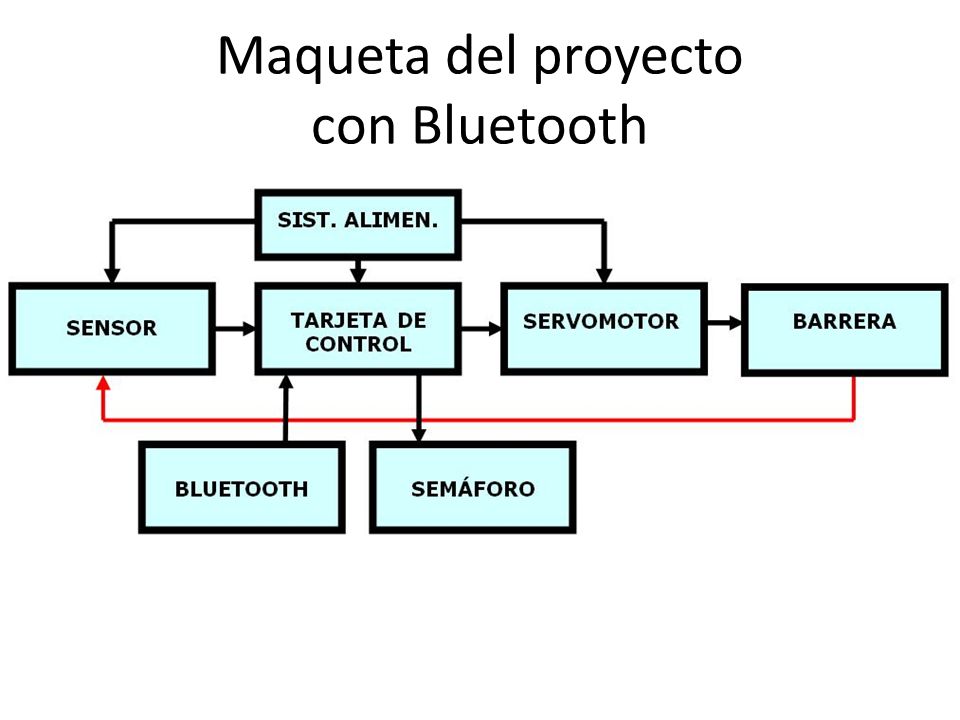 Maqueta del proyecto con Bluetooth

SIST. ALIMEN.

SENSOR

TARJETA DE CONTROL

SERVOMOTOR

BARRERA

BLUETOOTH

SEMÁFORO